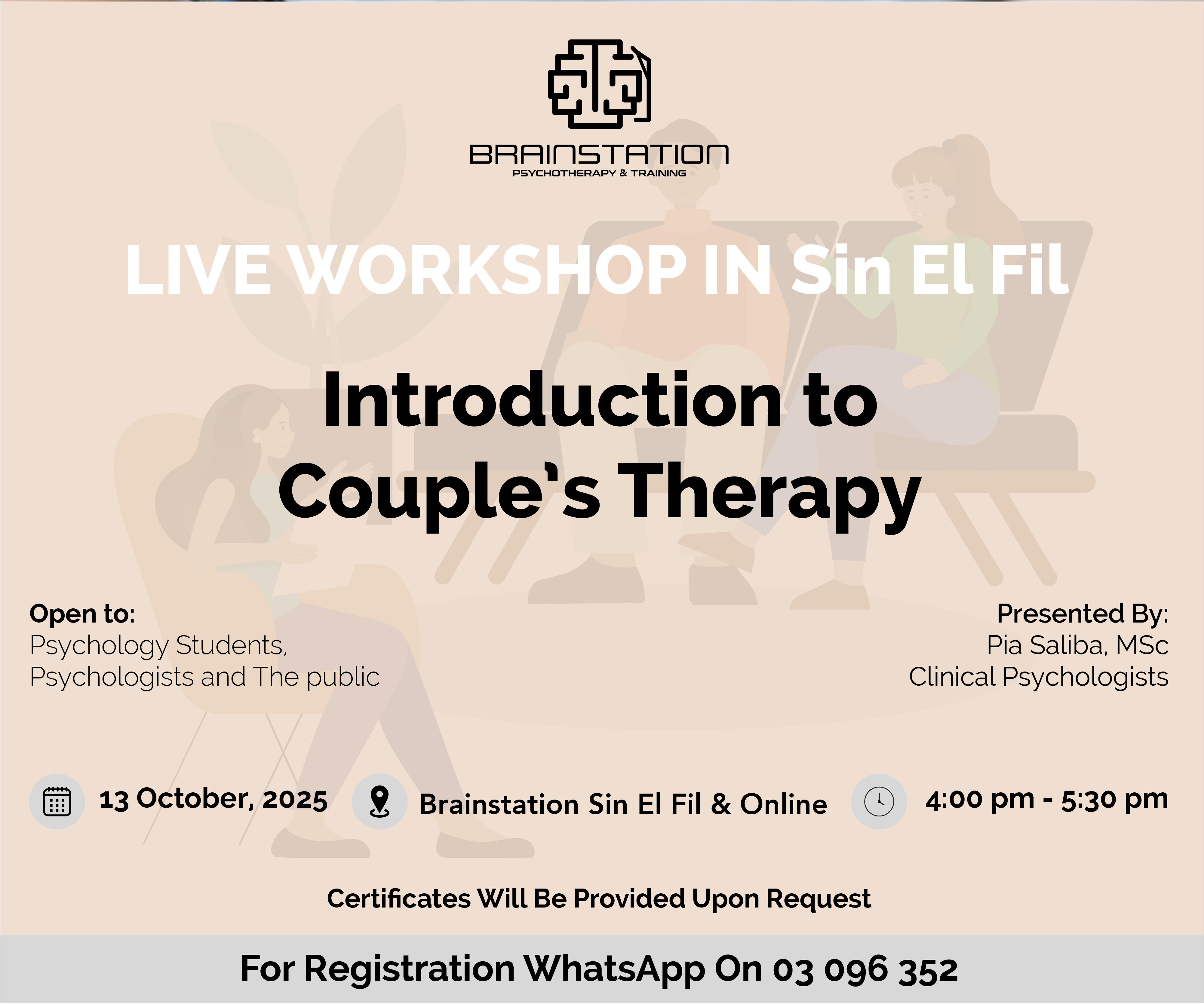 BRAINSTATION
PSYCHOTHERAPY & TRAINING

LIVE WORKSHOP IN Sin El Fil

Introduction to Couple's Therapy

Open to:
Psychology Students, Psychologists and The public

Presented By:
Pia Saliba, MSc
Clinical Psychologists

13 October, 2025

Brainstation Sin El Fil & Online

4:00 pm - 5:30 pm

Certificates Will Be Provided Upon Request

For Registration WhatsApp On 03 096 352